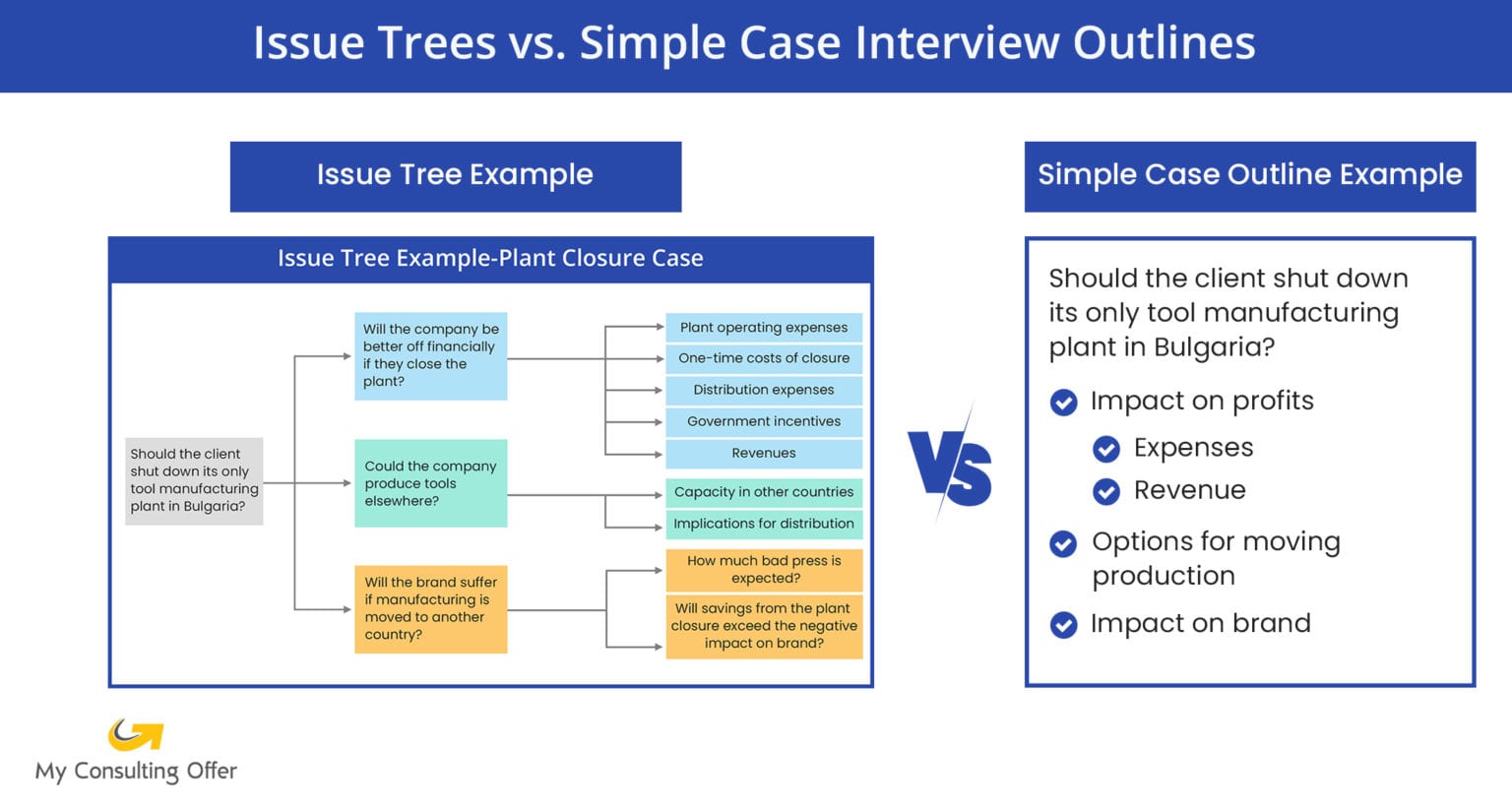 Issue Trees vs. Simple Case Interview Outlines

Issue Tree Example

Issue Tree Example-Plant Closure Case

Should the client shut down its only tool manufacturing plant in Bulgaria?

Will the company be better off financially if they close the plant?

Plant operating expenses

One-time costs of closure

Distribution expenses

Government incentives

Revenues

Could the company produce tools elsewhere?

Capacity in other countries

Implications for distribution

Will the brand suffer if manufacturing is moved to another country?

How much bad press is expected?

Will savings from the plant closure exceed the negative impact on brand?

VS

Simple Case Outline Example

Should the client shut down its only tool manufacturing plant in Bulgaria?

Impact on profits

Expenses

Revenue

Options for moving production

Impact on brand

My Consulting Offer